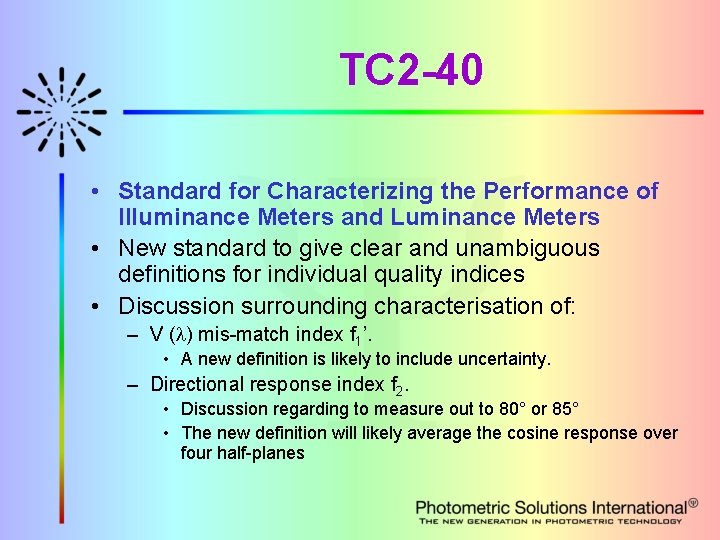 TC2-40

• Standard for Characterizing the Performance of Illuminance Meters and Luminance Meters
• New standard to give clear and unambiguous definitions for individual quality indices
• Discussion surrounding characterisation of:
– V ($\lambda$) mis-match index $f_1$'.
• A new definition is likely to include uncertainty.
– Directional response index $f_2$.
• Discussion regarding to measure out to 80° or 85°
• The new definition will likely average the cosine response over four half-planes

Photometric Solutions International®
THE NEW GENERATION IN PHOTOMETRIC TECHNOLOGY